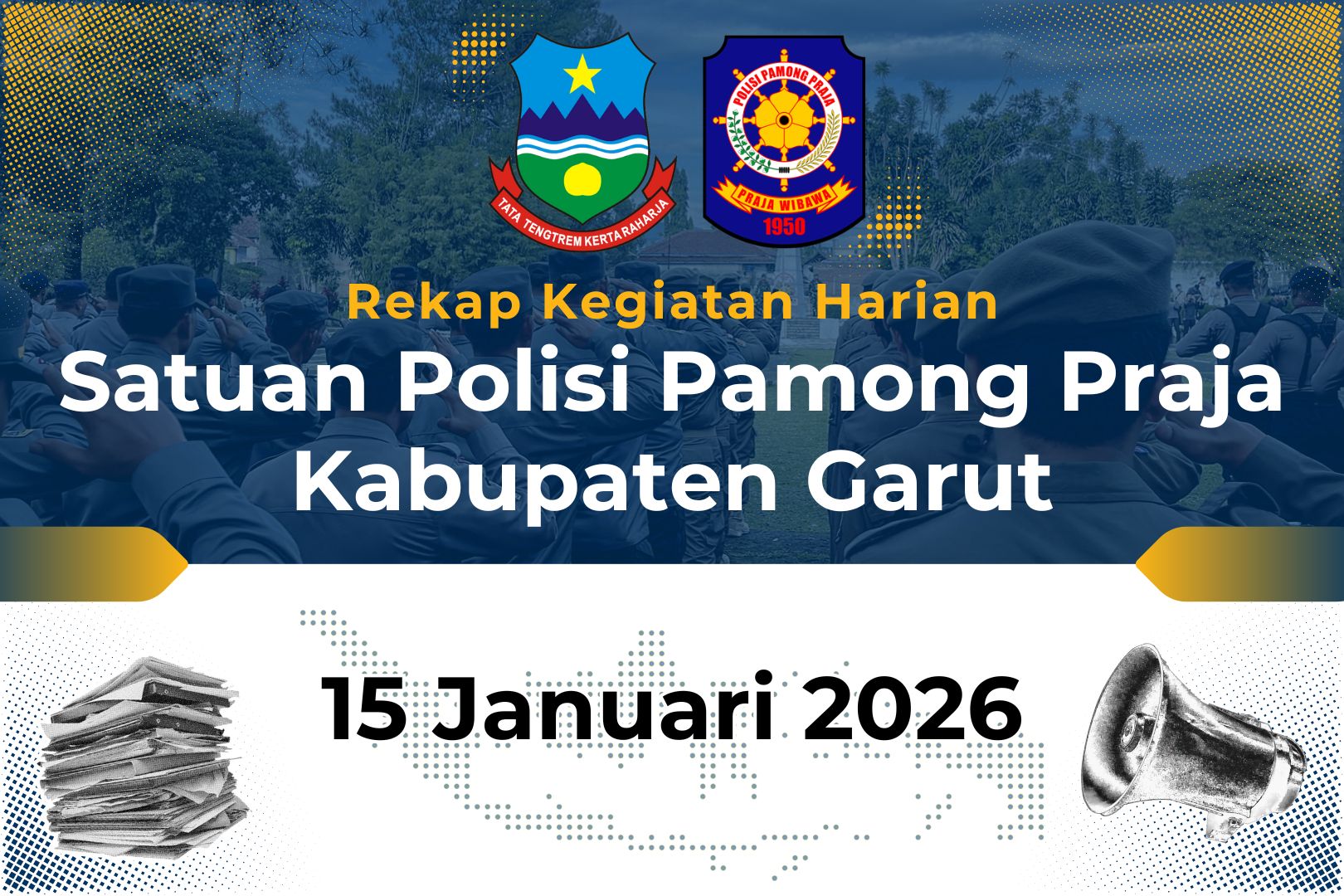 TATA TENGTREM KERTA RAHARJA

POLISI PAMONG PRAJA
PRAJA WIBAWA
1950

Rekap Kegiatan Harian

Satuan Polisi Pamong Praja
Kabupaten Garut

15 Januari 2026